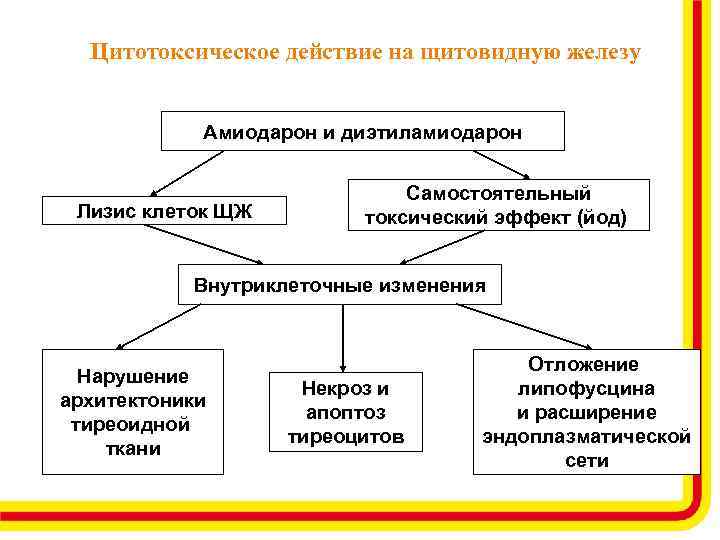 Цитотоксическое действие на щитовидную железу

Амиодарон и диэтиламиодарон

Лизис клеток ЩЖ

Самостоятельный токсический эффект (йод)

Внутриклеточные изменения

Нарушение архитектоники тиреоидной ткани

Некроз и апоптоз тиреоцитов

Отложение липофусцина и расширение эндоплазматической сети